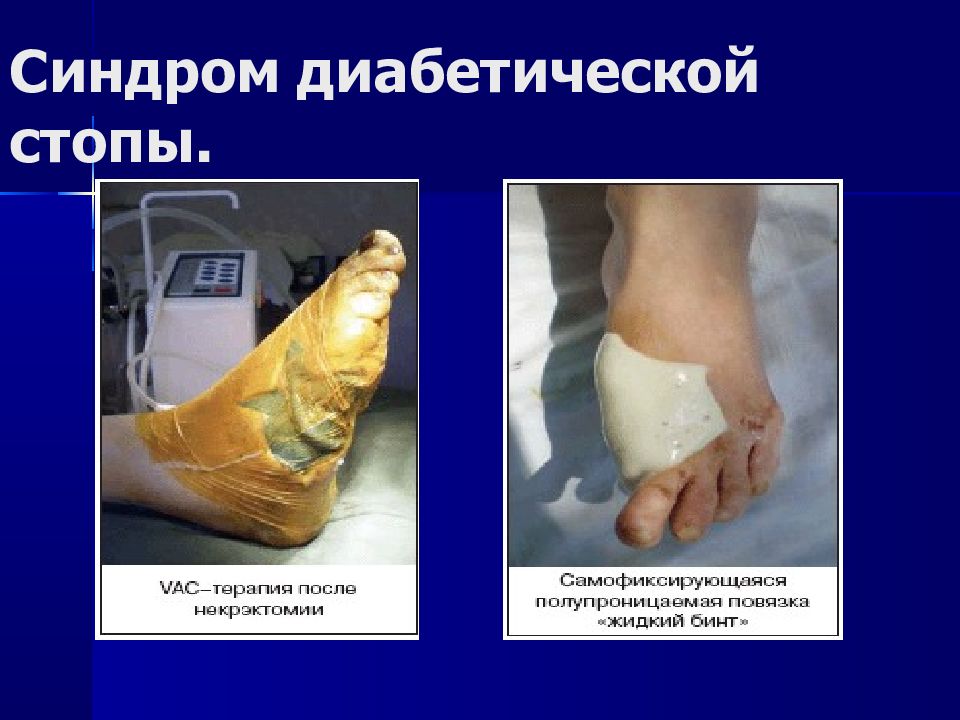 Синдром диабетической стопы.

VAC–терапия после некрэктомии

Самофиксирующаяся полупроницаемая повязка «жидкий бинт»